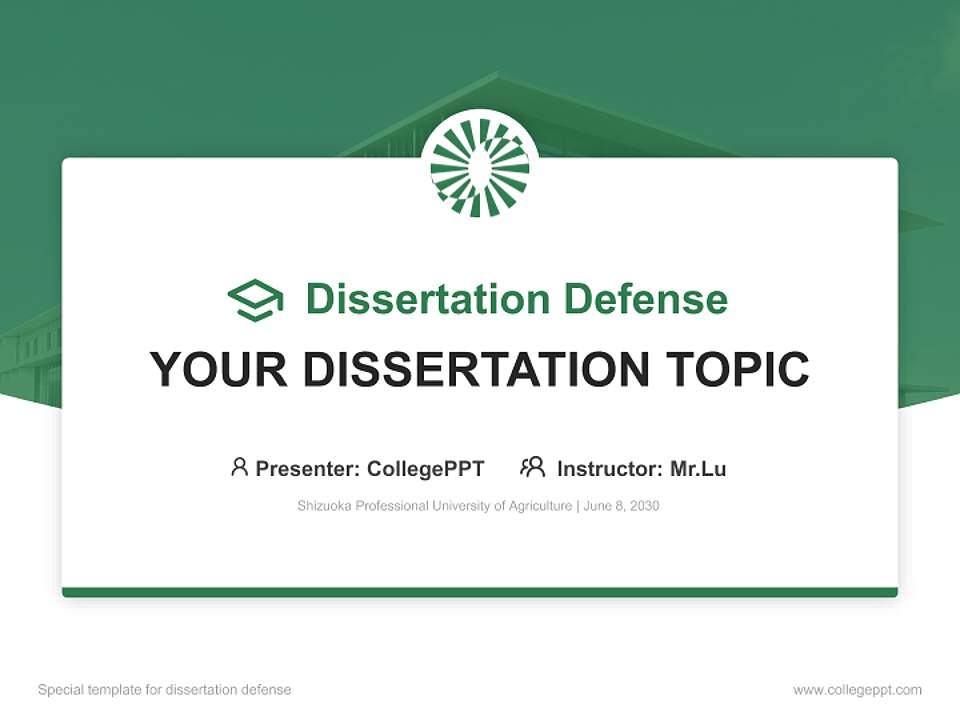 Dissertation Defense

YOUR DISSERTATION TOPIC

Presenter: CollegePPT   Instructor: Mr.Lu

Shizuoka Professional University of Agriculture | June 8, 2030

Special template for dissertation defense

www.collegeppt.com